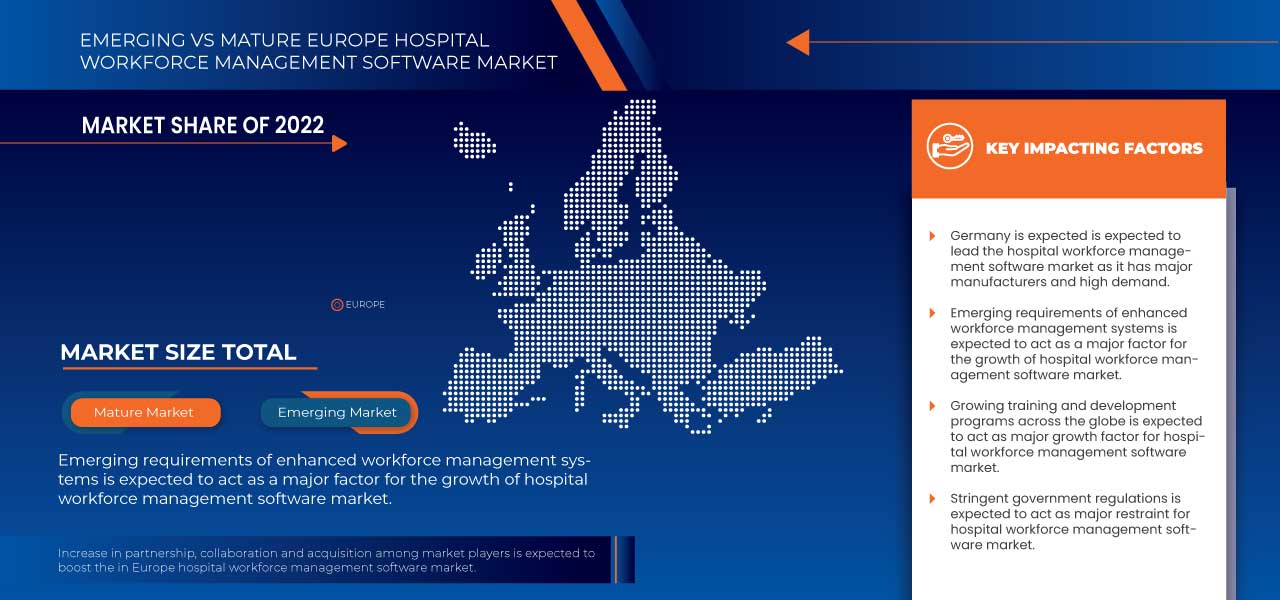 EMERGING VS MATURE EUROPE HOSPITAL WORKFORCE MANAGEMENT SOFTWARE MARKET

MARKET SHARE OF 2022

EUROPE

MARKET SIZE TOTAL

Mature Market

Emerging Market

Emerging requirements of enhanced workforce management systems is expected to act as a major factor for the growth of hospital workforce management software market.

Increase in partnership, collaboration and acquisition among market players is expected to boost the in Europe hospital workforce management software market.

KEY IMPACTING FACTORS

Germany is expected is expected to lead the hospital workforce management software market as it has major manufacturers and high demand.

Emerging requirements of enhanced workforce management systems is expected to act as a major factor for the growth of hospital workforce management software market.

Growing training and development programs across the globe is expected to act as major growth factor for hospital workforce management software market.

Stringent government regulations is expected to act as major restraint for hospital workforce management software market.